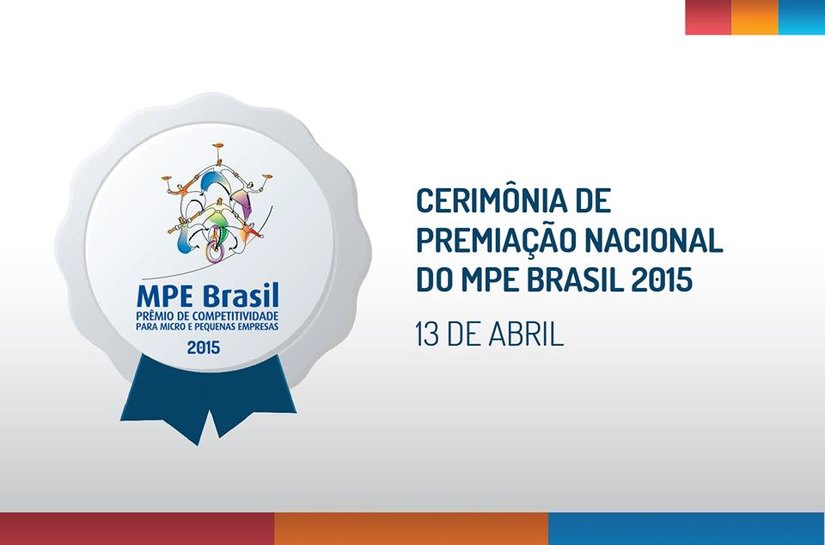 MPE Brasil
PRÊMIO DE COMPETITIVIDADE
PARA MICRO E PEQUENAS EMPRESAS
2015

CERIMÔNIA DE PREMIAÇÃO NACIONAL DO MPE BRASIL 2015

13 DE ABRIL